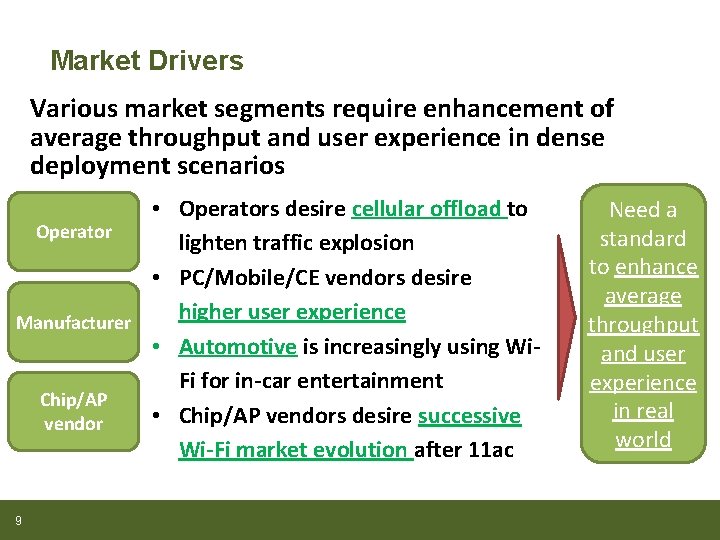 Market Drivers

Various market segments require enhancement of average throughput and user experience in dense deployment scenarios

Operator

Manufacturer

Chip/AP vendor

• Operators desire cellular offload to lighten traffic explosion
• PC/Mobile/CE vendors desire higher user experience
• Automotive is increasingly using Wi-Fi for in-car entertainment
• Chip/AP vendors desire successive Wi-Fi market evolution after 11ac

Need a standard to enhance average throughput and user experience in real world

9